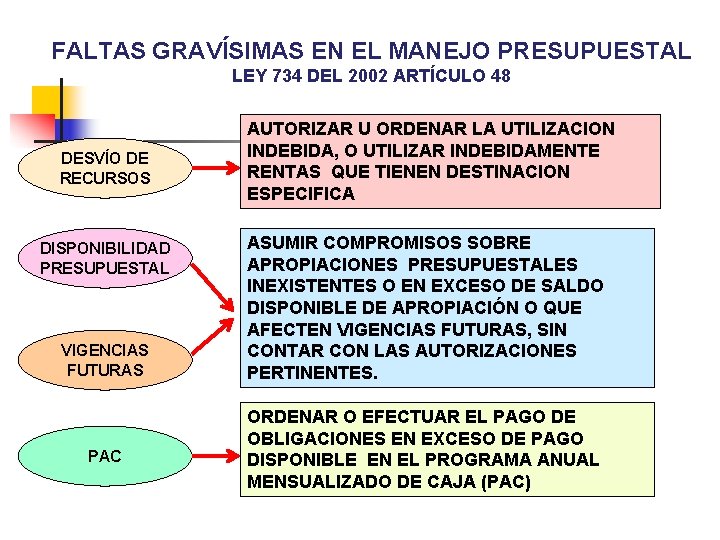 FALTAS GRAVÍSIMAS EN EL MANEJO PRESUPUESTAL
LEY 734 DEL 2002 ARTÍCULO 48

DESVÍO DE RECURSOS

AUTORIZAR U ORDENAR LA UTILIZACION INDEBIDA, O UTILIZAR INDEBIDAMENTE RENTAS QUE TIENEN DESTINACION ESPECIFICA

DISPONIBILIDAD PRESUPUESTAL

VIGENCIAS FUTURAS

ASUMIR COMPROMISOS SOBRE APROPIACIONES PRESUPUESTALES INEXISTENTES O EN EXCESO DE SALDO DISPONIBLE DE APROPIACIÓN O QUE AFECTEN VIGENCIAS FUTURAS, SIN CONTAR CON LAS AUTORIZACIONES PERTINENTES.

PAC

ORDENAR O EFECTUAR EL PAGO DE OBLIGACIONES EN EXCESO DE PAGO DISPONIBLE EN EL PROGRAMA ANUAL MENSUALIZADO DE CAJA (PAC)